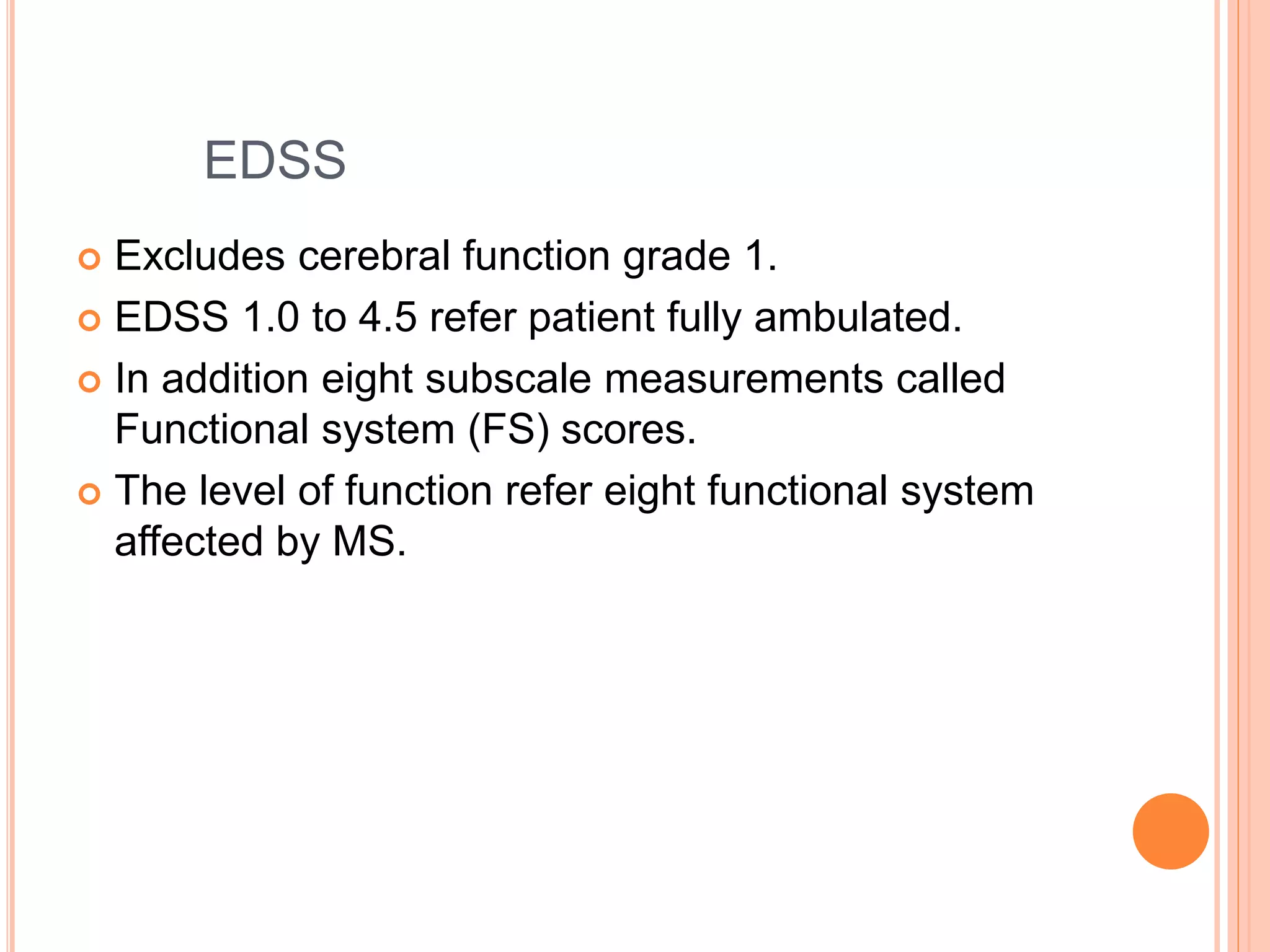 EDSS

Excludes cerebral function grade 1.

EDSS 1.0 to 4.5 refer patient fully ambulated.

In addition eight subscale measurements called Functional system (FS) scores.

The level of function refer eight functional system affected by MS.